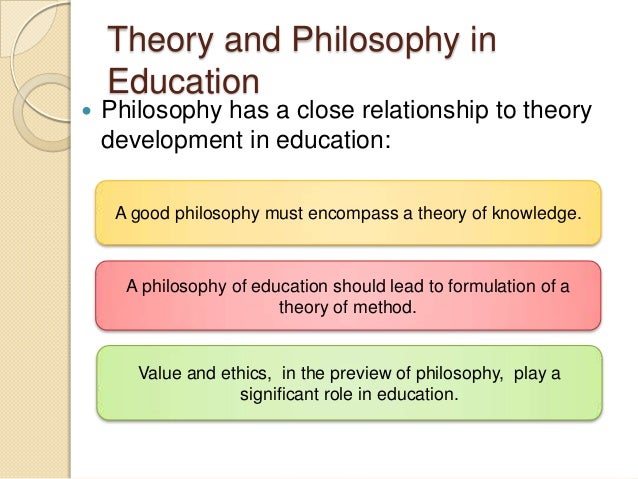 Theory and Philosophy in Education

Philosophy has a close relationship to theory development in education:

A good philosophy must encompass a theory of knowledge.

A philosophy of education should lead to formulation of a theory of method.

Value and ethics, in the preview of philosophy, play a significant role in education.